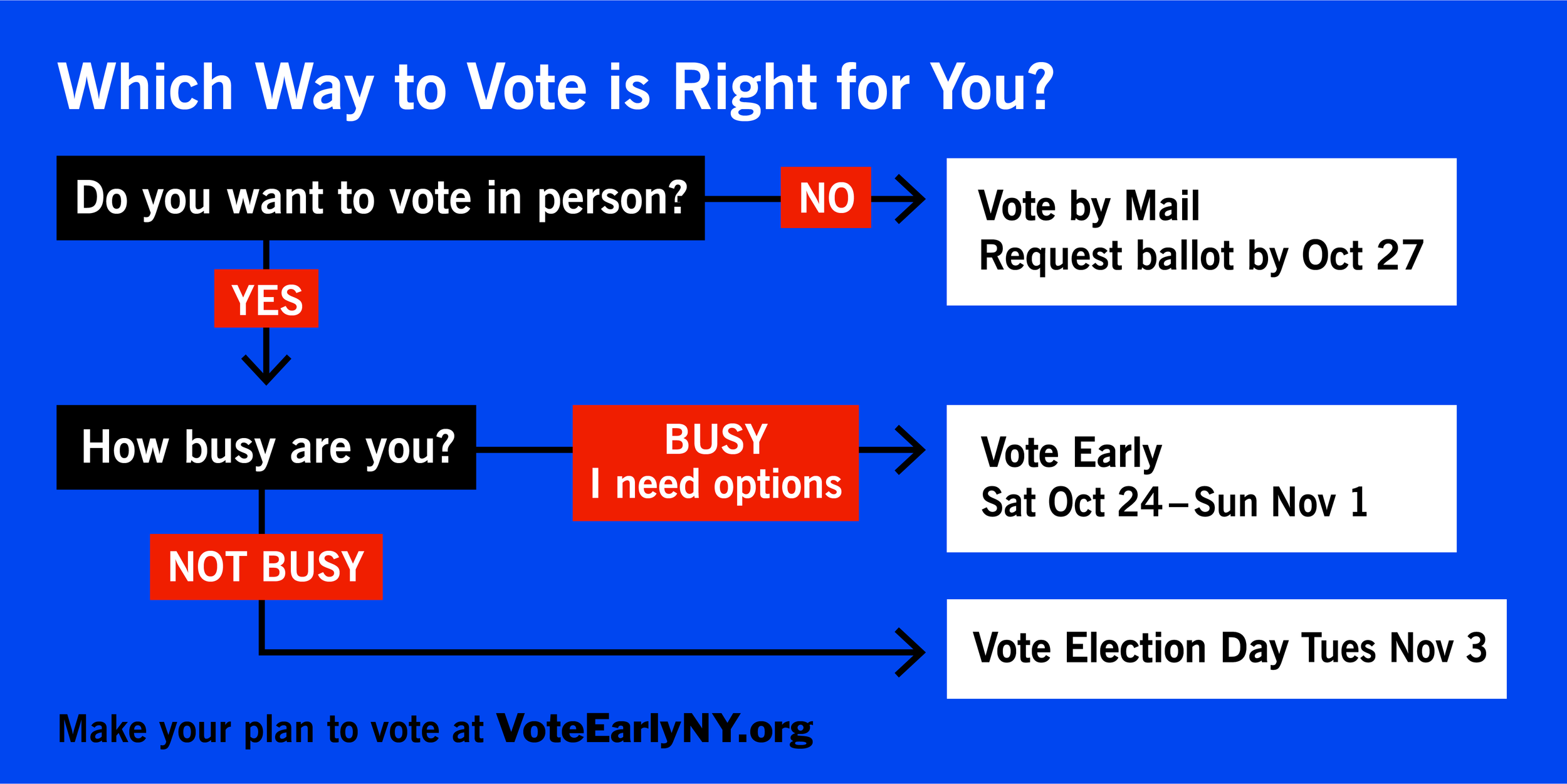 Which Way to Vote is Right for You?

Do you want to vote in person?

NO

Vote by Mail
Request ballot by Oct 27

YES

How busy are you?

BUSY
I need options

Vote Early
Sat Oct 24–Sun Nov 1

NOT BUSY

Vote Election Day Tues Nov 3

Make your plan to vote at VoteEarlyNY.org